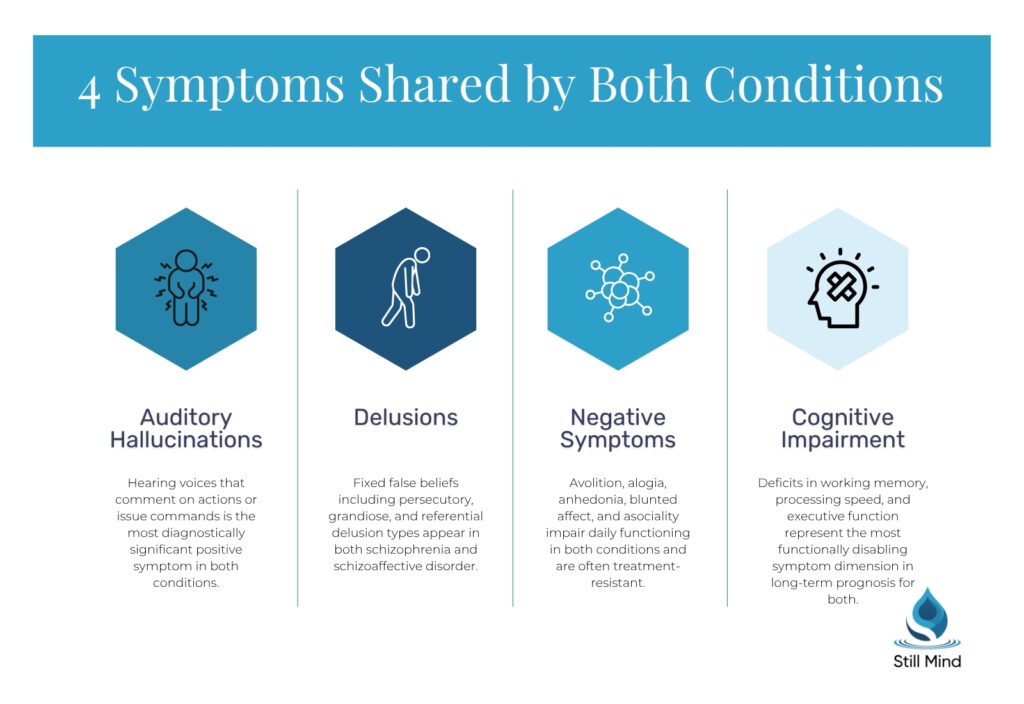 4 Symptoms Shared by Both Conditions

Auditory Hallucinations

Hearing voices that comment on actions or issue commands is the most diagnostically significant positive symptom in both conditions.

Delusions

Fixed false beliefs including persecutory, grandiose, and referential delusion types appear in both schizophrenia and schizoaffective disorder.

Negative Symptoms

Avolition, alogia, anhedonia, blunted affect, and asociality impair daily functioning in both conditions and are often treatment-resistant.

Cognitive Impairment

Deficits in working memory, processing speed, and executive function represent the most functionally disabling symptom dimension in long-term prognosis for both.

Still Mind